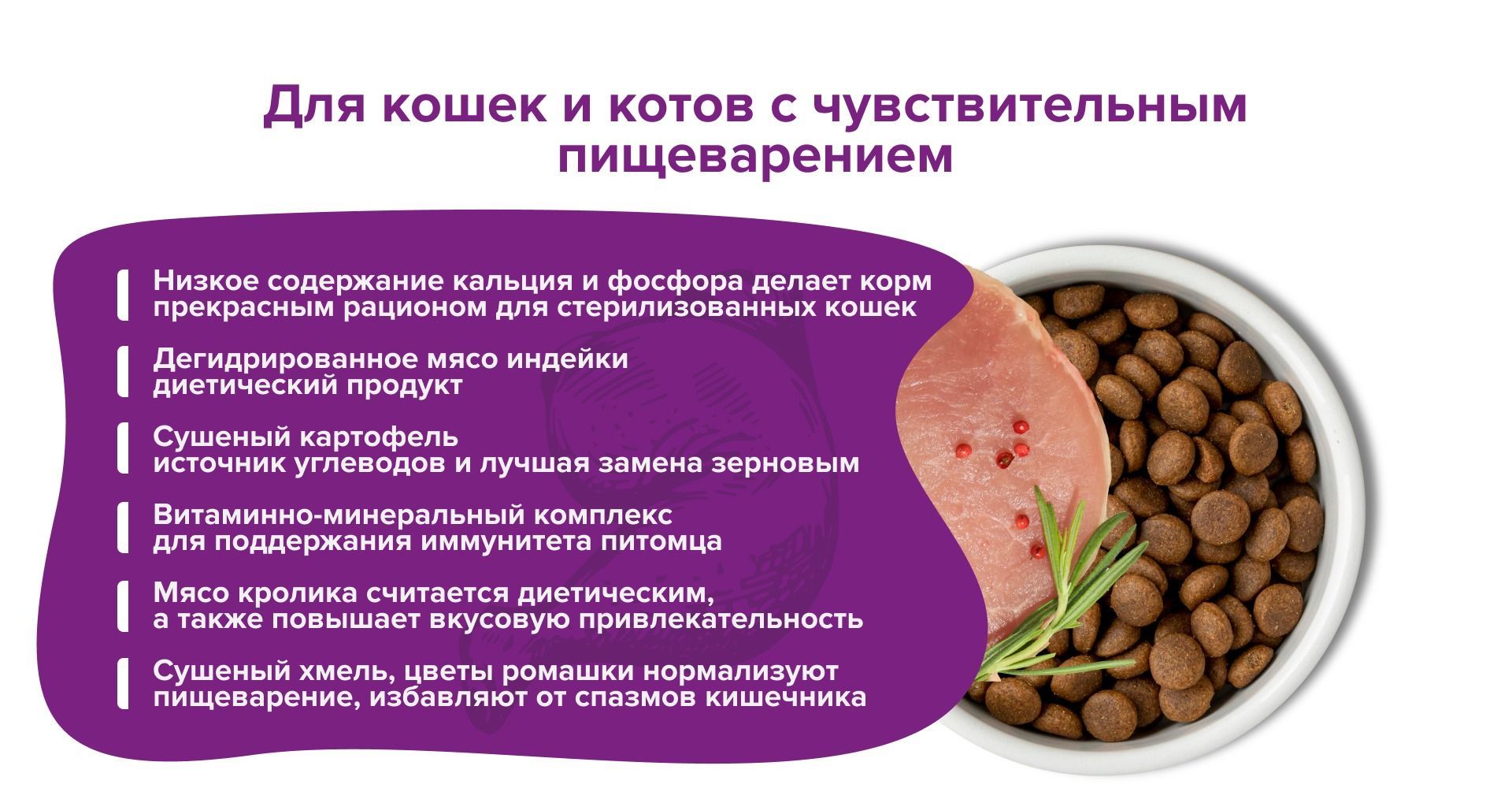 Для кошек и котов с чувствительным пищеварением

Низкое содержание кальция и фосфора делает корм прекрасным рационом для стерилизованных кошек

Дегидрированное мясо индейки диетический продукт

Сушеный картофель источник углеводов и лучшая замена зерновым

Витаминно-минеральный комплекс для поддержания иммунитета питомца

Мясо кролика считается диетическим, а также повышает вкусовую привлекательность

Сушеный хмель, цветы ромашки нормализуют пищеварение, избавляют от спазмов кишечника